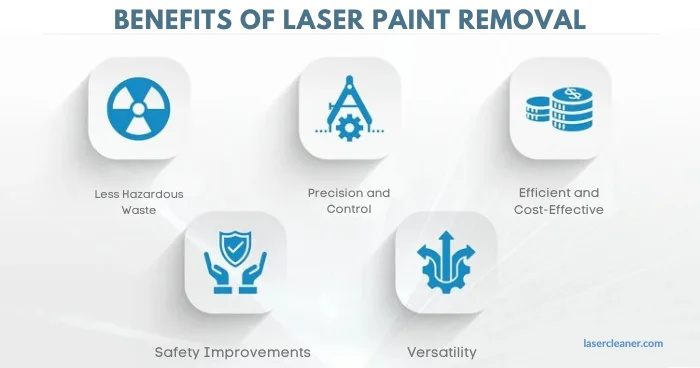 BENEFITS OF LASER PAINT REMOVAL

Less Hazardous Waste

Precision and Control

Efficient and Cost-Effective

Safety Improvements

Versatility

lasercleaner.com